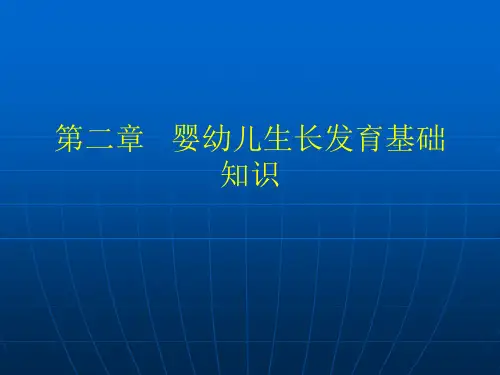 第二章　婴幼儿生长发育基础知识